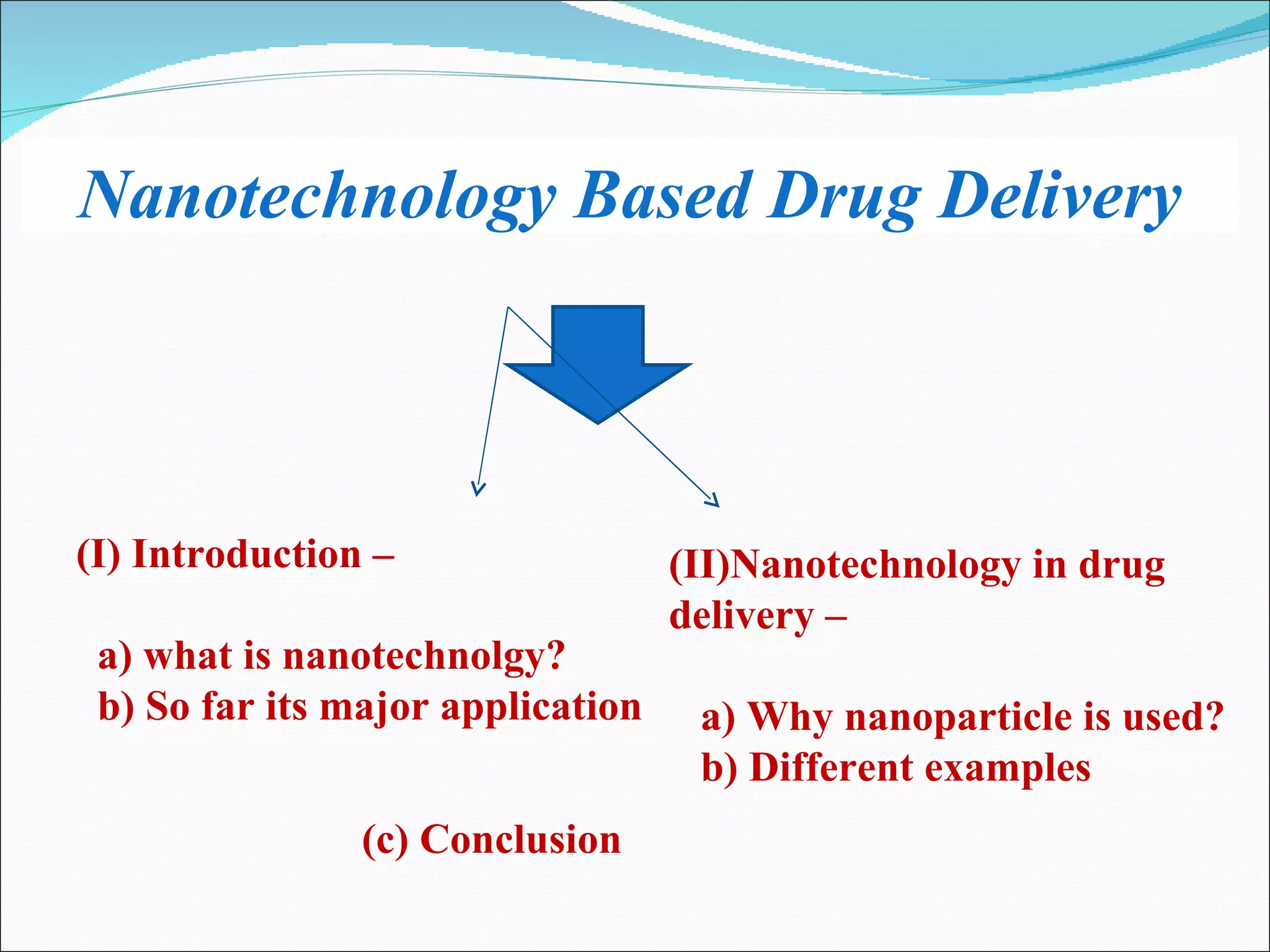 Nanotechnology Based Drug Delivery

(I) Introduction –

a) what is nanotechnolgy?
b) So far its major application

(II)Nanotechnology in drug delivery –

a) Why nanoparticle is used?
b) Different examples

(c) Conclusion